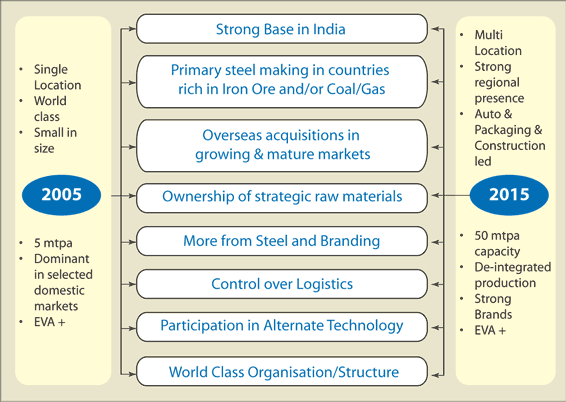 • Single Location
• World class
• Small in size

2005

• 5 mtpa
• Dominant in selected domestic markets
• EVA +

Strong Base in India

Primary steel making in countries rich in Iron Ore and/or Coal/Gas

Overseas acquisitions in growing & mature markets

Ownership of strategic raw materials

More from Steel and Branding

Control over Logistics

Participation in Alternate Technology

World Class Organisation/Structure

• Multi Location
• Strong regional presence
• Auto & Packaging & Construction led

2015

• 50 mtpa capacity
• De-integrated production
• Strong Brands
• EVA +